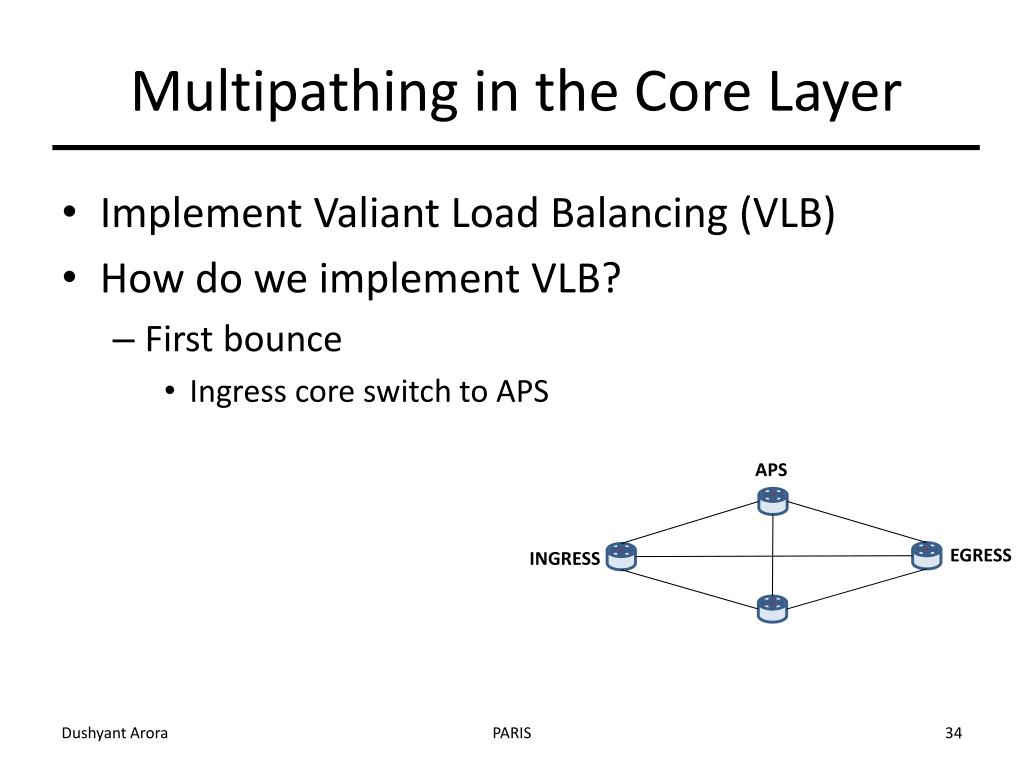 Multipathing in the Core Layer

• Implement Valiant Load Balancing (VLB)
• How do we implement VLB?
– First bounce
• Ingress core switch to APS

APS
INGRESS
EGRESS

Dushyant Arora
PARIS
34